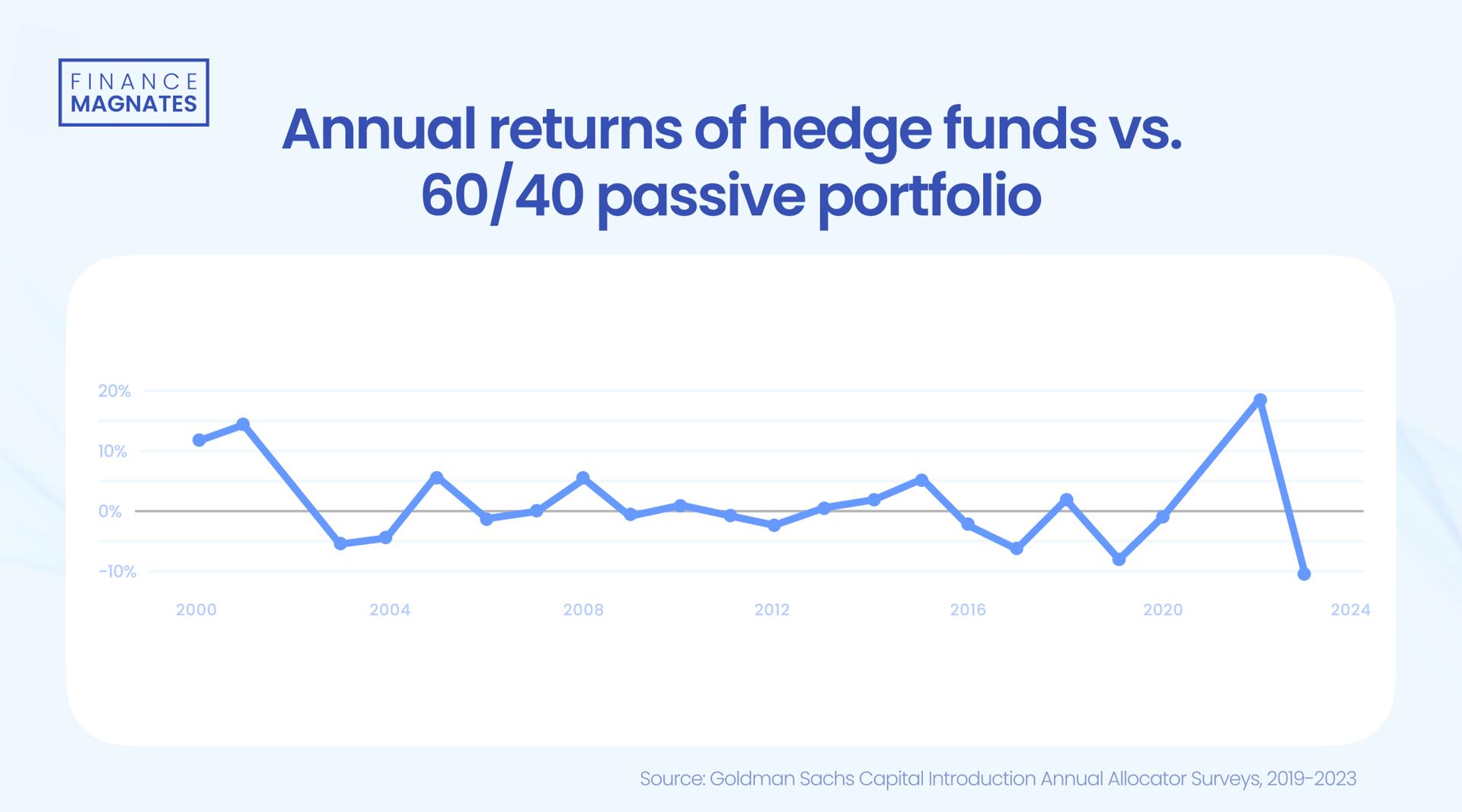 FINANCE MAGNATES

Annual returns of hedge funds vs. 60/40 passive portfolio

20%
10%
0%
-10%

2000
2004
2008
2012
2016
2020
2024

Source: Goldman Sachs Capital Introduction Annual Allocator Surveys, 2019-2023